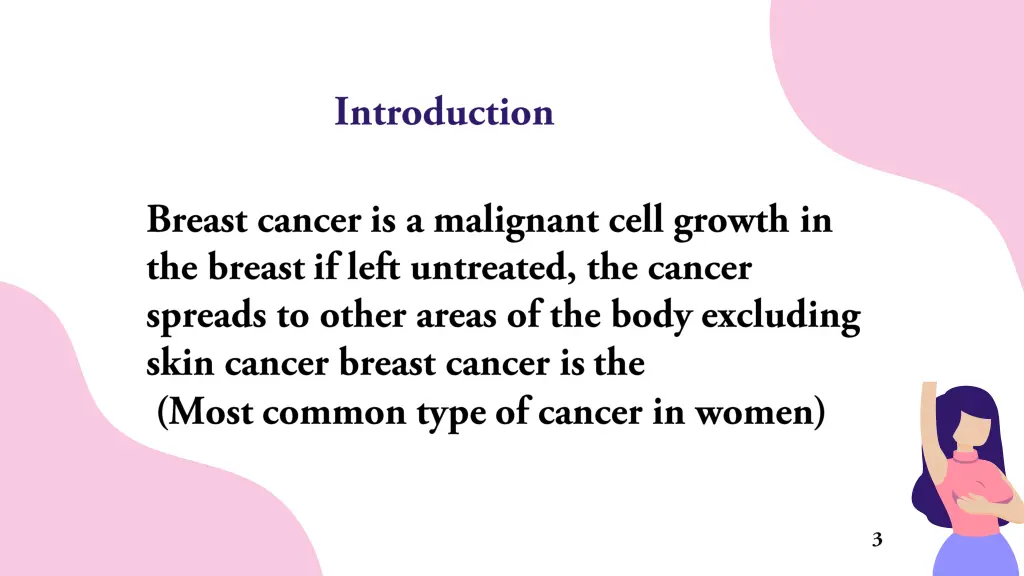 Introduction

Breast cancer is a malignant cell growth in the breast if left untreated, the cancer spreads to other areas of the body excluding skin cancer breast cancer is the (Most common type of cancer in women)

3